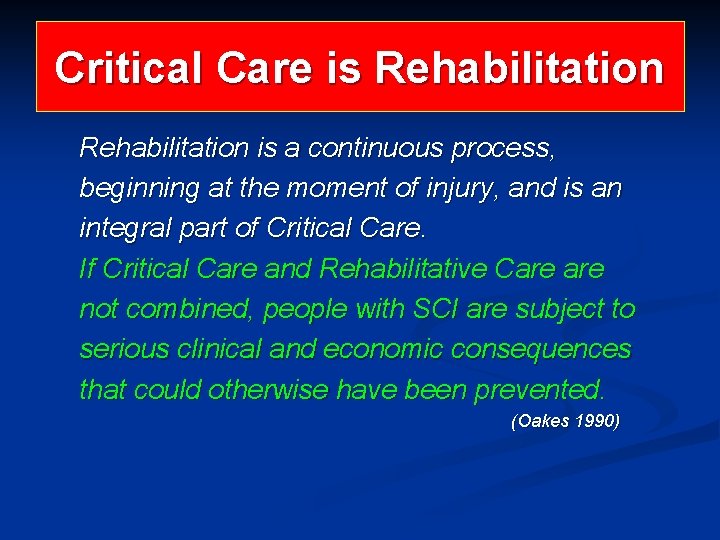 Critical Care is Rehabilitation

Rehabilitation is a continuous process, beginning at the moment of injury, and is an integral part of Critical Care.

If Critical Care and Rehabilitative Care are not combined, people with SCI are subject to serious clinical and economic consequences that could otherwise have been prevented.

(Oakes 1990)